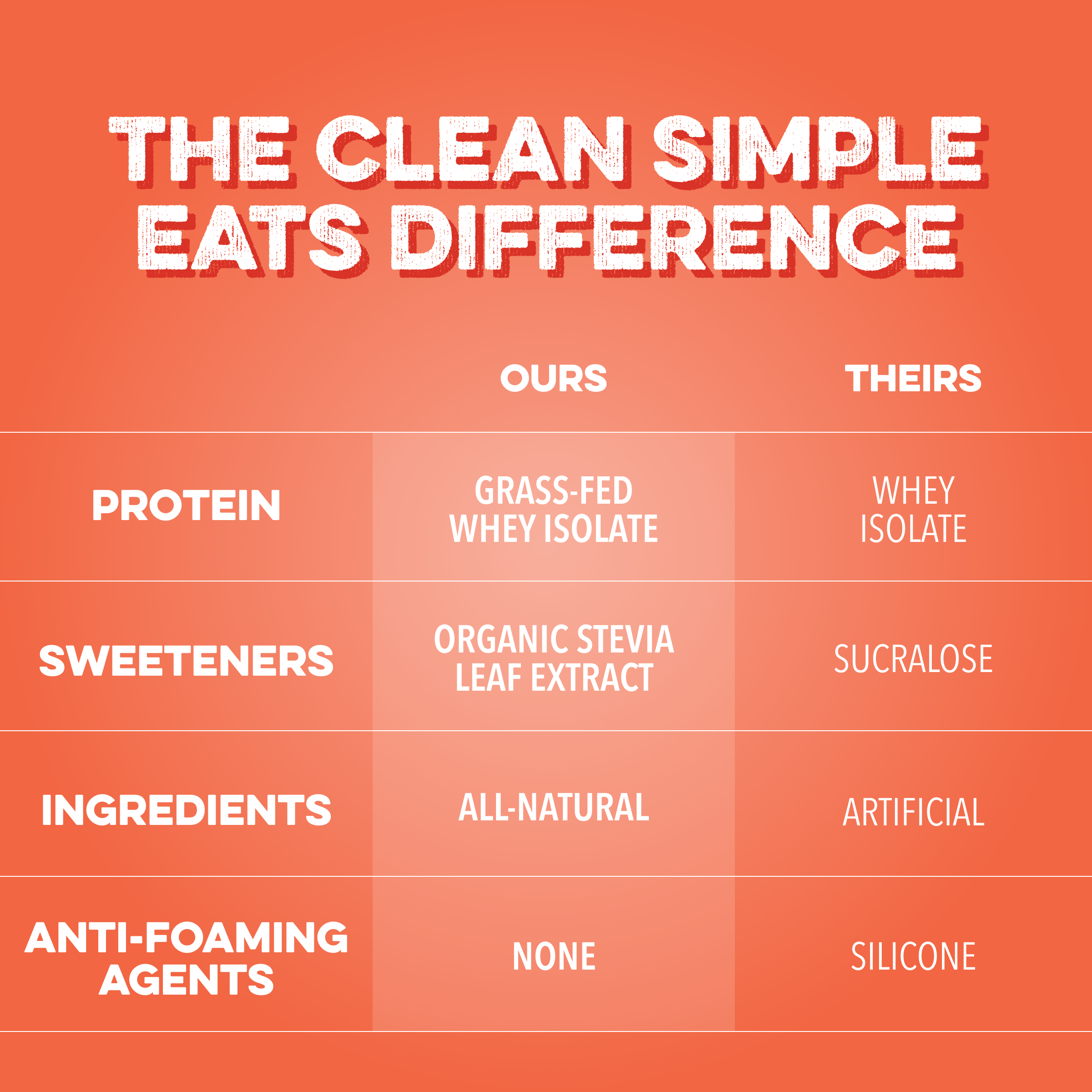 THE CLEAN SIMPLE EATS DIFFERENCE

| | OURS | THEIRS |
|---|---|---|
| PROTEIN | GRASS-FED WHEY ISOLATE | WHEY ISOLATE |
| SWEETENERS | ORGANIC STEVIA LEAF EXTRACT | SUCRALOSE |
| INGREDIENTS | ALL-NATURAL | ARTIFICIAL |
| ANTI-FOAMING AGENTS | NONE | SILICONE |